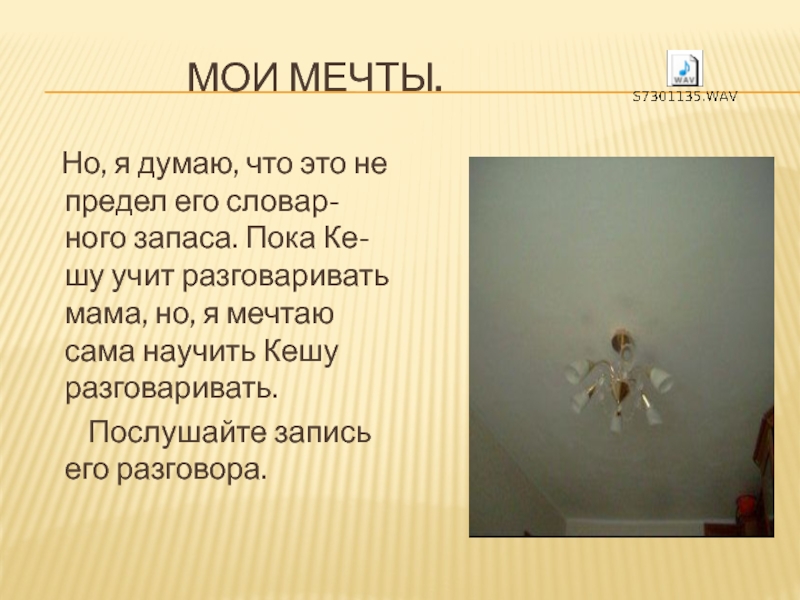 МОИ МЕЧТЫ.

WAV
S7301135.WAV

Но, я думаю, что это не предел его словарного запаса. Пока Кешу учит разговаривать мама, но, я мечтаю сама научить Кешу разговаривать.

Послушайте запись его разговора.